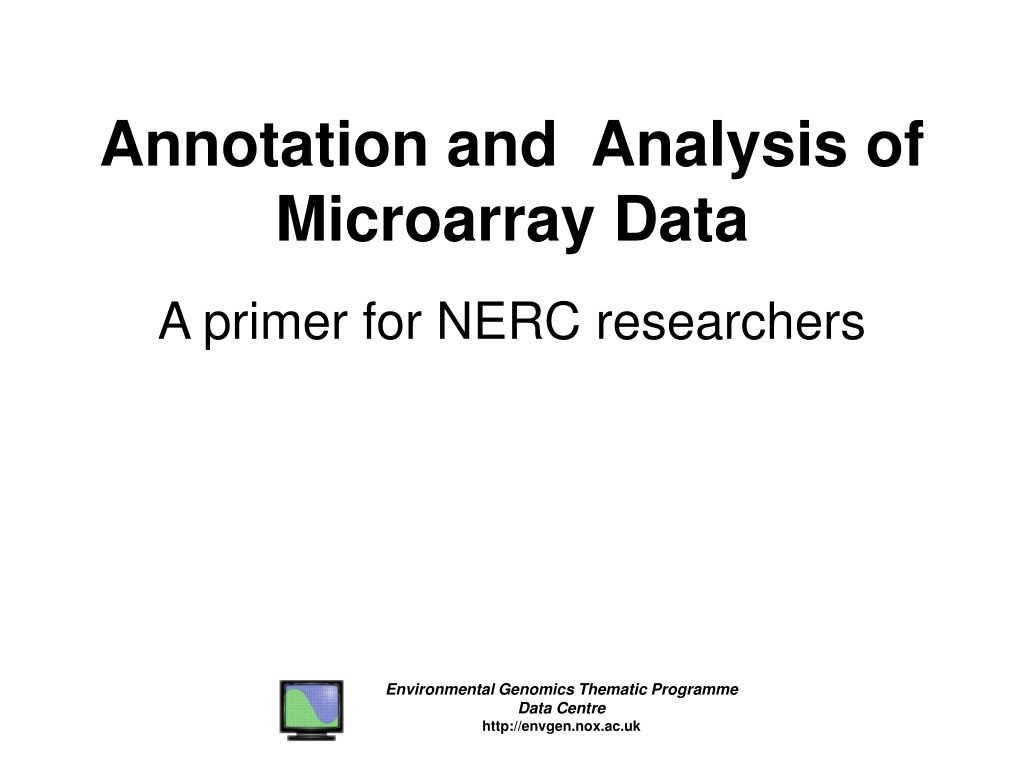 Annotation and Analysis of Microarray Data

A primer for NERC researchers

Environmental Genomics Thematic Programme
Data Centre
http://envgen.nox.ac.uk